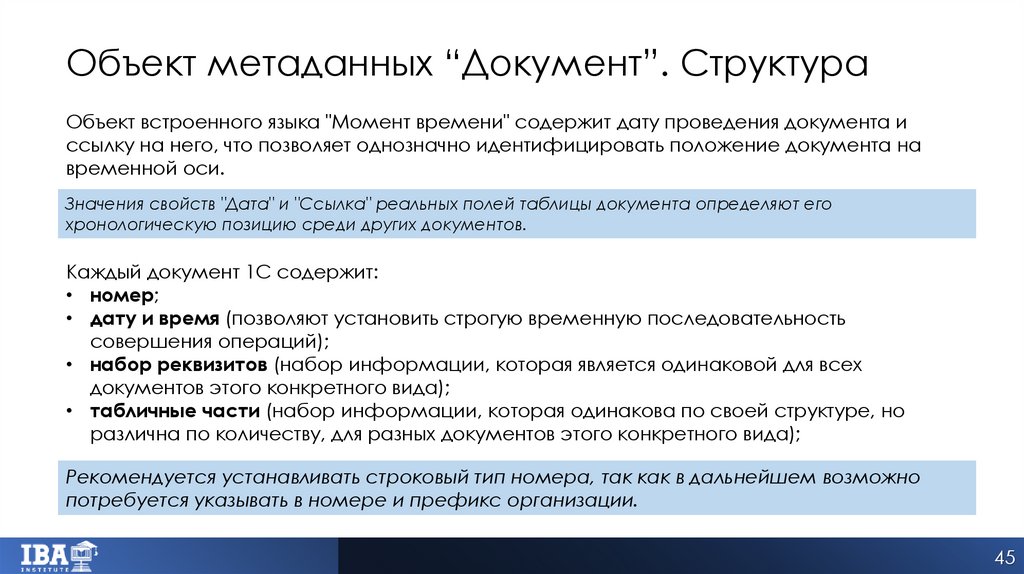 Объект метаданных “Документ”. Структура

Объект встроенного языка "Момент времени" содержит дату проведения документа и ссылку на него, что позволяет однозначно идентифицировать положение документа на временной оси.

Значения свойств "Дата" и "Ссылка" реальных полей таблицы документа определяют его хронологическую позицию среди других документов.

Каждый документ 1С содержит:
• номер;
• дату и время (позволяют установить строгую временную последовательность совершения операций);
• набор реквизитов (набор информации, которая является одинаковой для всех документов этого конкретного вида);
• табличные части (набор информации, которая одинакова по своей структуре, но различна по количеству, для разных документов этого конкретного вида);

Рекомендуется устанавливать строковый тип номера, так как в дальнейшем возможно потребуется указывать в номере и префикс организации.

IBA INSTITUTE

45